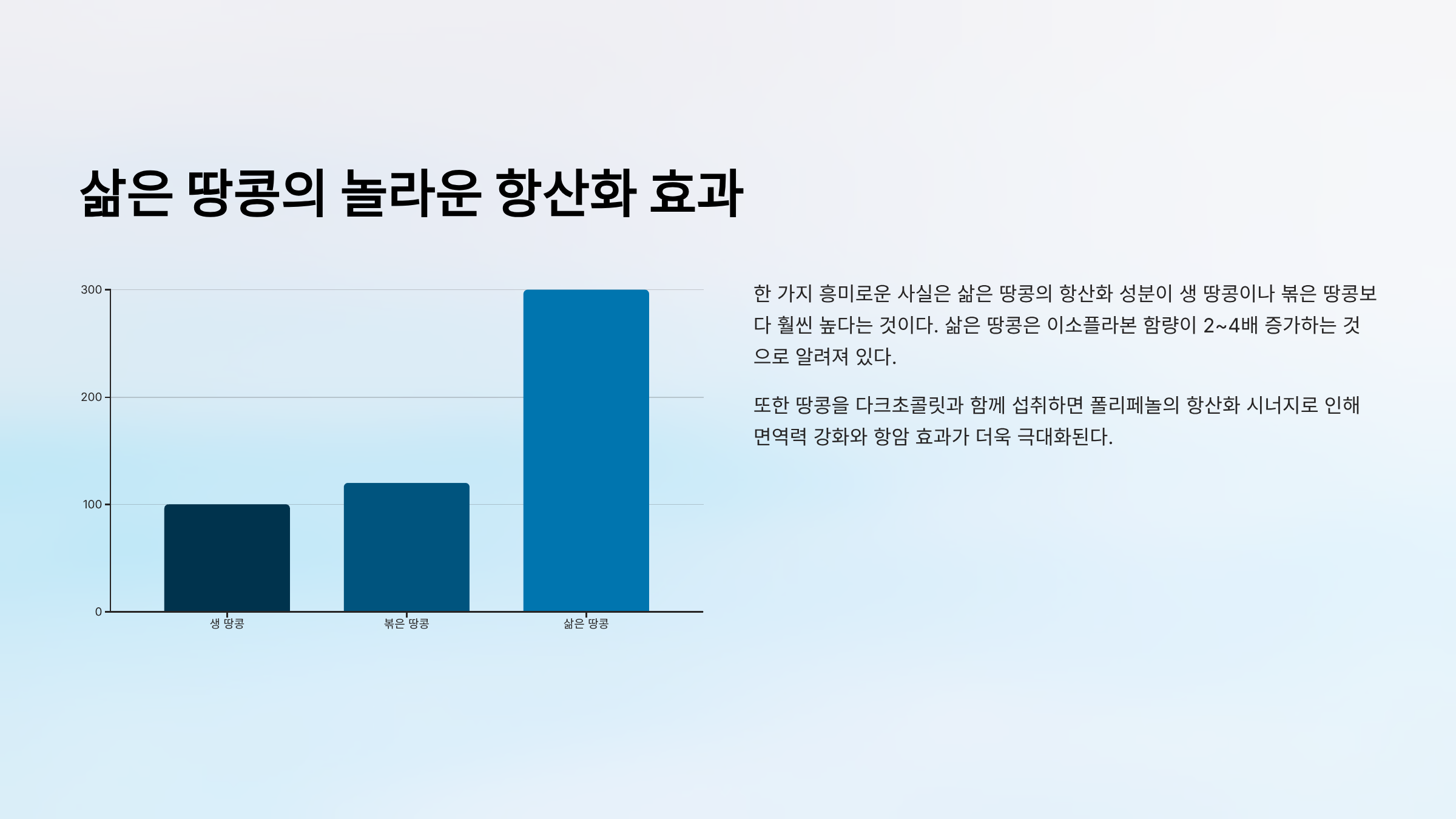 삶은 땅콩의 놀라운 항산화 효과

300
200
100
0
생 땅콩
볶은 땅콩
삶은 땅콩

한 가지 흥미로운 사실은 삶은 땅콩의 항산화 성분이 생 땅콩이나 볶은 땅콩보다 훨씬 높다는 것이다. 삶은 땅콩은 이소플라본 함량이 2~4배 증가하는 것으로 알려져 있다.

또한 땅콩을 다크초콜릿과 함께 섭취하면 폴리페놀의 항산화 시너지로 인해 면역력 강화와 항암 효과가 더욱 극대화된다.